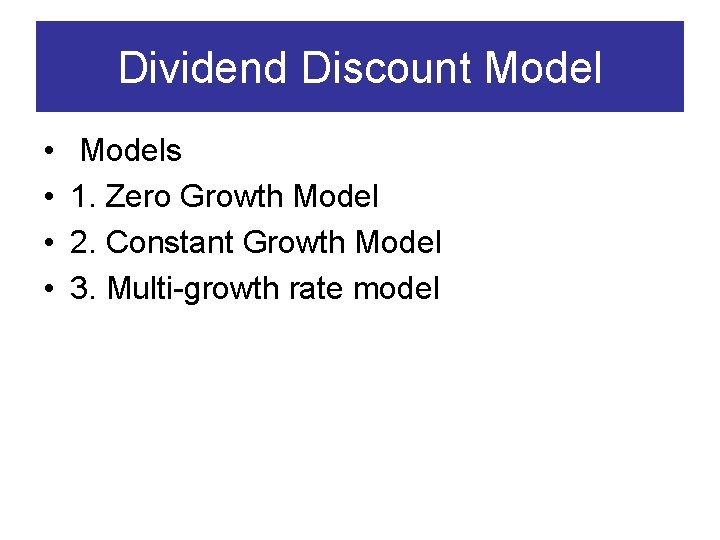 Dividend Discount Model

• Models
• 1. Zero Growth Model
• 2. Constant Growth Model
• 3. Multi-growth rate model